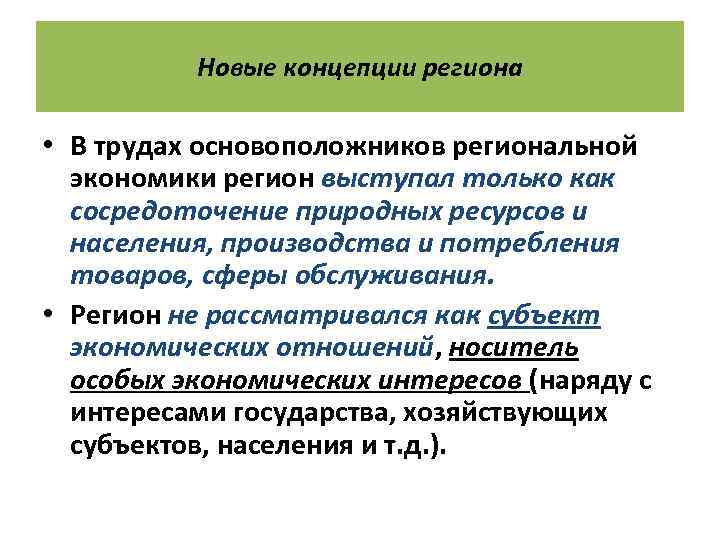 Новые концепции региона

• В трудах основоположников региональной экономики регион выступал только как сосредоточение природных ресурсов и населения, производства и потребления товаров, сферы обслуживания.

• Регион не рассматривался как субъект экономических отношений, носитель особых экономических интересов (наряду с интересами государства, хозяйствующих субъектов, населения и т.д.).